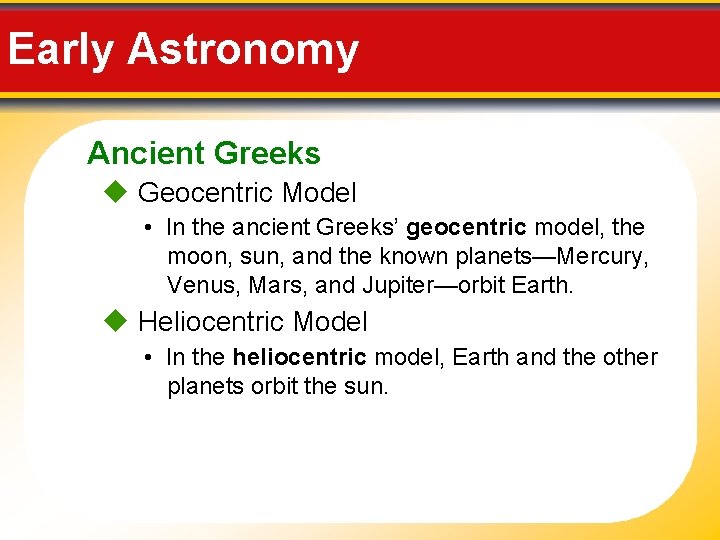 Early Astronomy

Ancient Greeks

◆ Geocentric Model

• In the ancient Greeks' geocentric model, the moon, sun, and the known planets—Mercury, Venus, Mars, and Jupiter—orbit Earth.

◆ Heliocentric Model

• In the heliocentric model, Earth and the other planets orbit the sun.